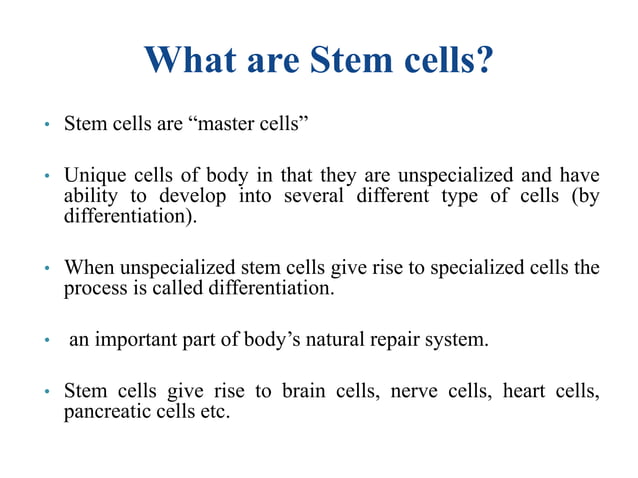 What are Stem cells?

• Stem cells are “master cells”

• Unique cells of body in that they are unspecialized and have ability to develop into several different type of cells (by differentiation).

• When unspecialized stem cells give rise to specialized cells the process is called differentiation.

• an important part of body’s natural repair system.

• Stem cells give rise to brain cells, nerve cells, heart cells, pancreatic cells etc.